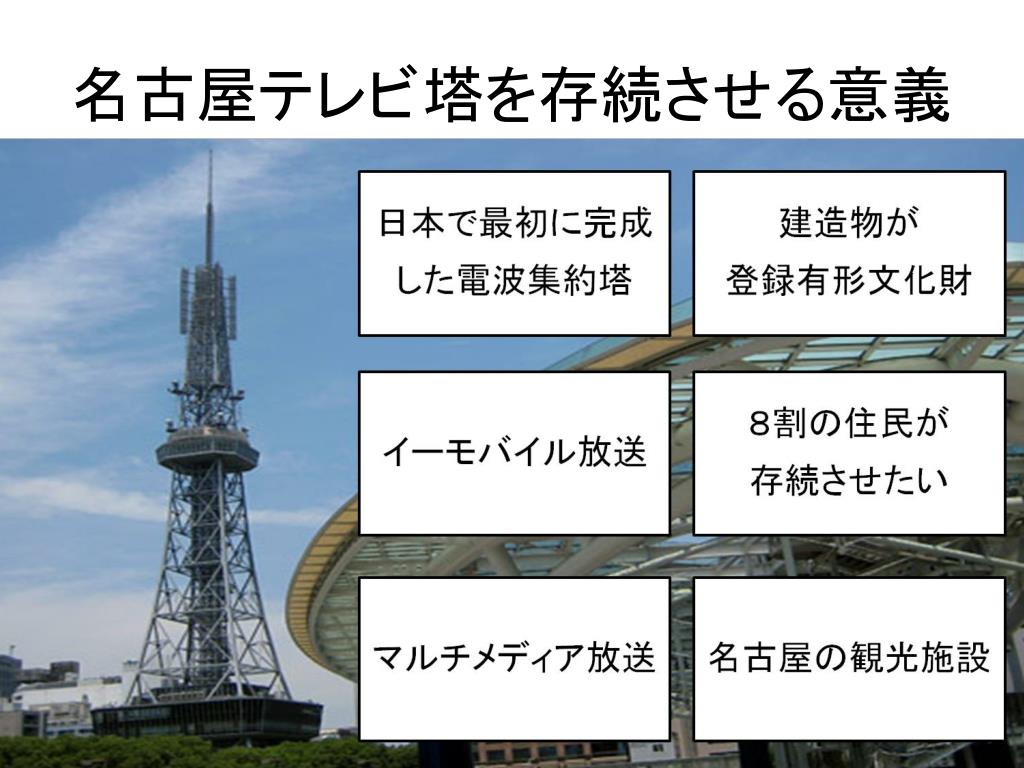 名古屋テレビ塔を存続させる意義

日本で最初に完成した電波集約塔

建造物が登録有形文化財

イーモバイル放送

8割の住民が存続させたい

マルチメディア放送

名古屋の観光施設